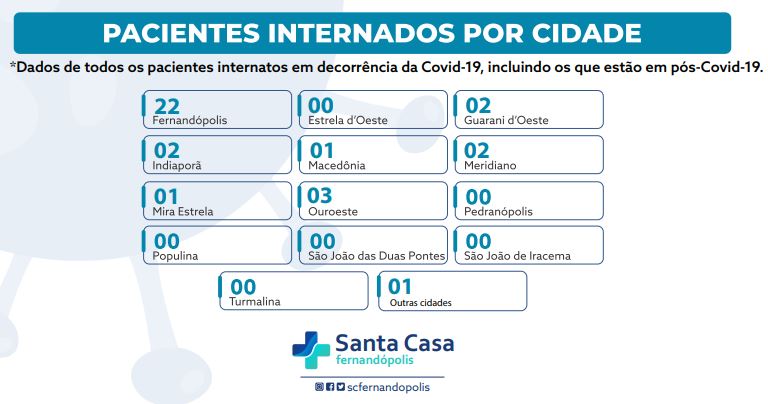 PACIENTES INTERNADOS POR CIDADE

*Dados de todos os pacientes internatos em decorrência da Covid-19, incluindo os que estão em pós-Covid-19.

22
Fernandópolis

00
Estrela d'Oeste

02
Guarani d'Oeste

02
Indiaporã

01
Macedônia

02
Meridiano

01
Mira Estrela

03
Ouroeste

00
Pedranópolis

00
Populina

00
São João das Duas Pontes

00
São João de Iracema

00
Turmalina

01
Outras cidades

Santa Casa
fernandópolis

scfernandopolis